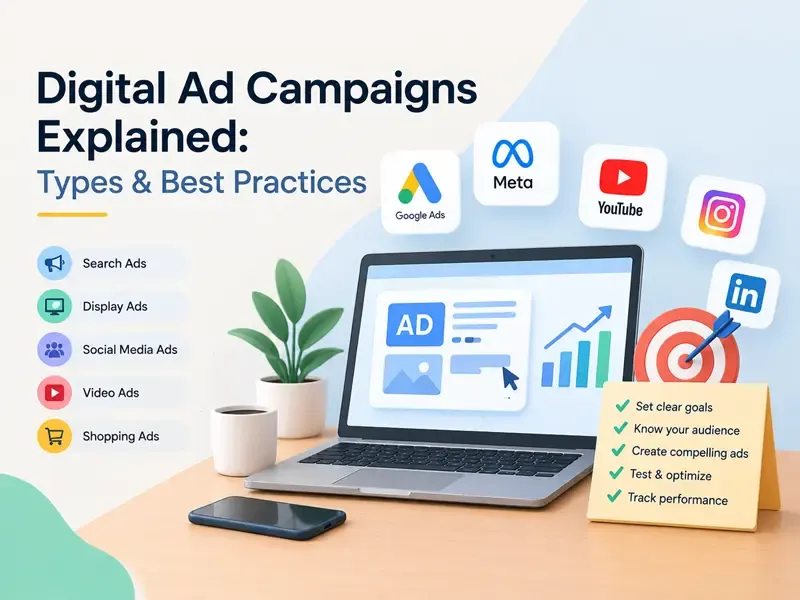 Digital Ad Campaigns Explained:
Types & Best Practices

Search Ads
Display Ads
Social Media Ads
Video Ads
Shopping Ads

Google Ads
Meta
YouTube
in

AD

✓ Set clear goals
✓ Know your audience
✓ Create compelling ads
✓ Test & optimize
✓ Track performance